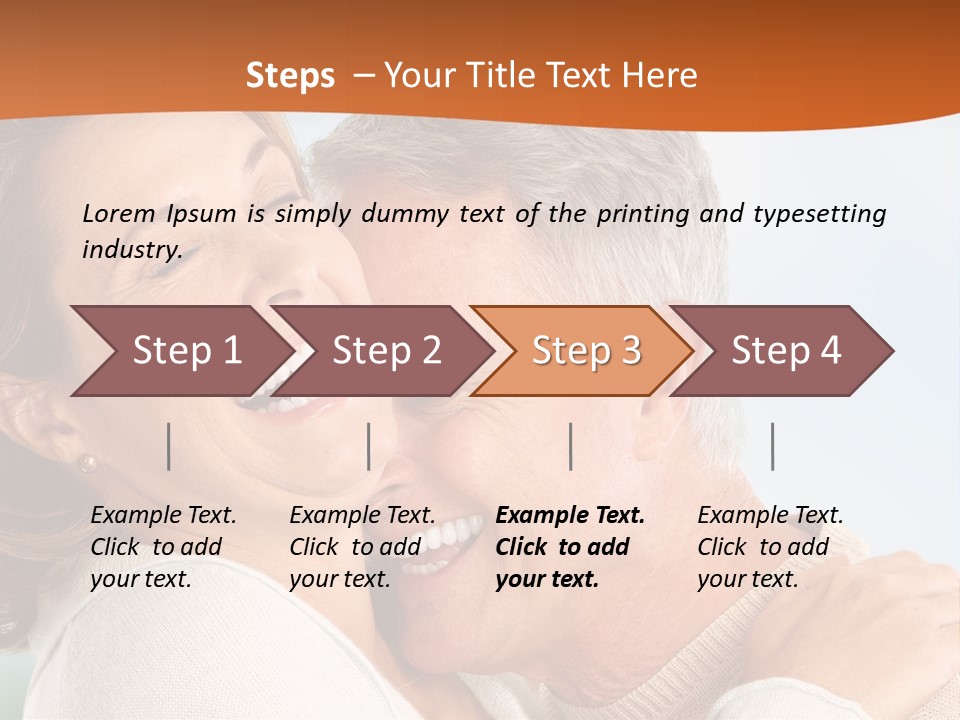 Steps – Your Title Text Here

Lorem Ipsum is simply dummy text of the printing and typesetting industry.

Step 1

Step 2

Step 3

Step 4

Example Text. Click to add your text.

Example Text. Click to add your text.

Example Text. Click to add your text.

Example Text. Click to add your text.